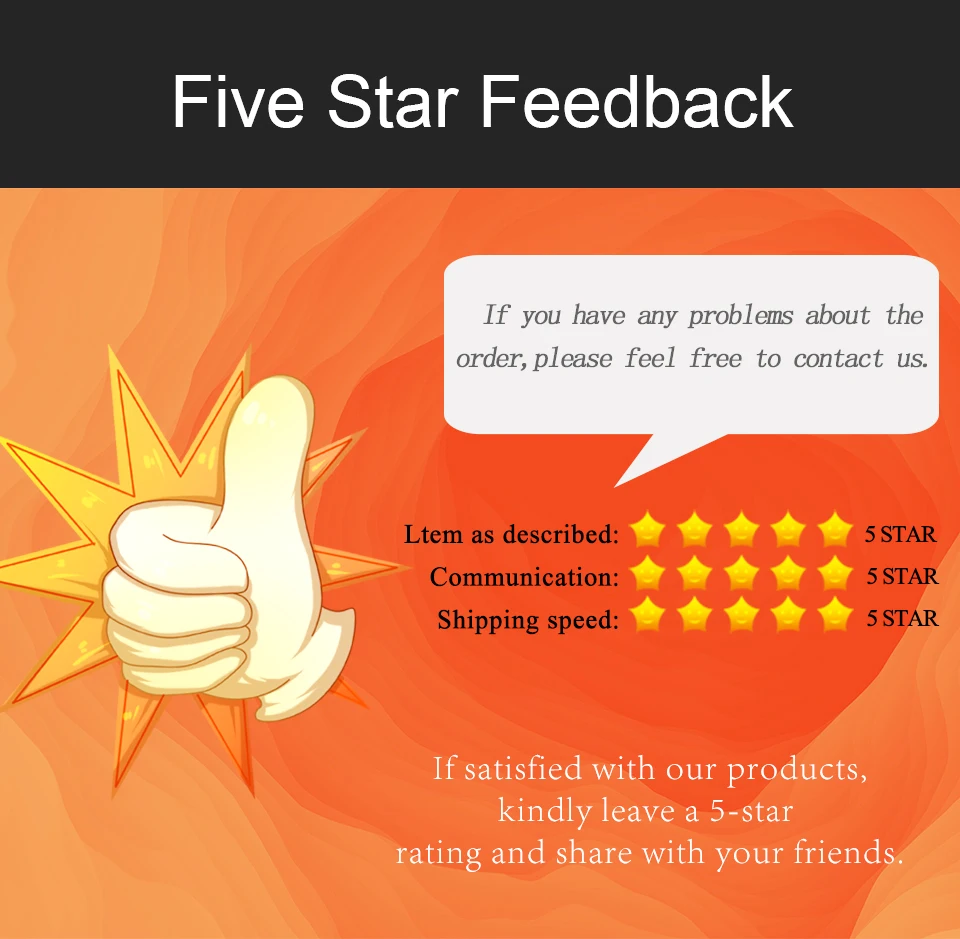 Five Star Feedback

If you have any problems about the order,please feel free to contact us.

Ltem as described: 5 STAR
Communication: 5 STAR
Shipping speed: 5 STAR

If satisfied with our products, kindly leave a 5-star rating and share with your friends.